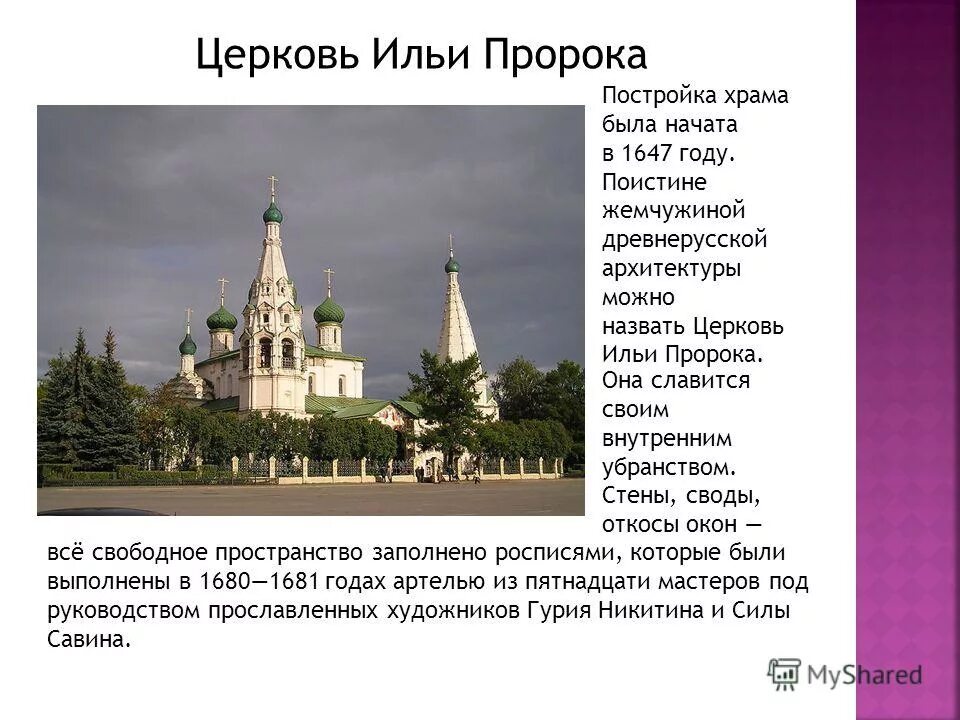 Церковь Ильи Пророка

Постройка храма была начата в 1647 году. Поистине жемчужиной древнерусской архитектуры можно назвать Церковь Ильи Пророка. Она славится своим внутренним убранством. Стены, своды, откосы окон — всё свободное пространство заполнено росписями, которые были выполнены в 1680—1681 годах артелью из пятнадцати мастеров под руководством прославленных художников Гурия Никитина и Силы Савина.

MyShared